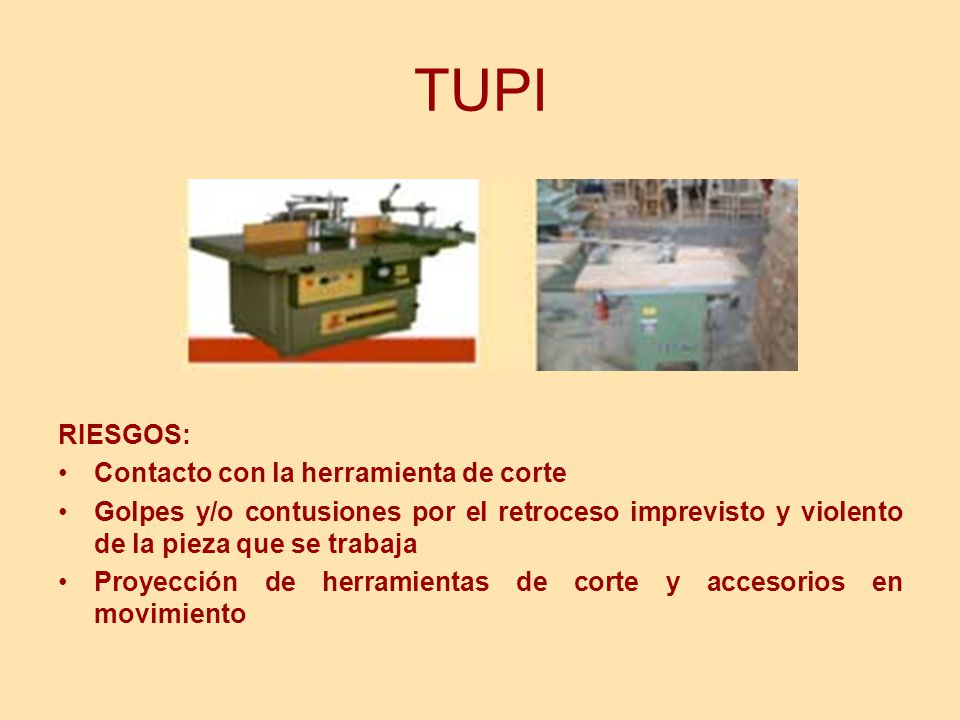 TUPI

RIESGOS:
• Contacto con la herramienta de corte
• Golpes y/o contusiones por el retroceso imprevisto y violento de la pieza que se trabaja
• Proyección de herramientas de corte y accesorios en movimiento